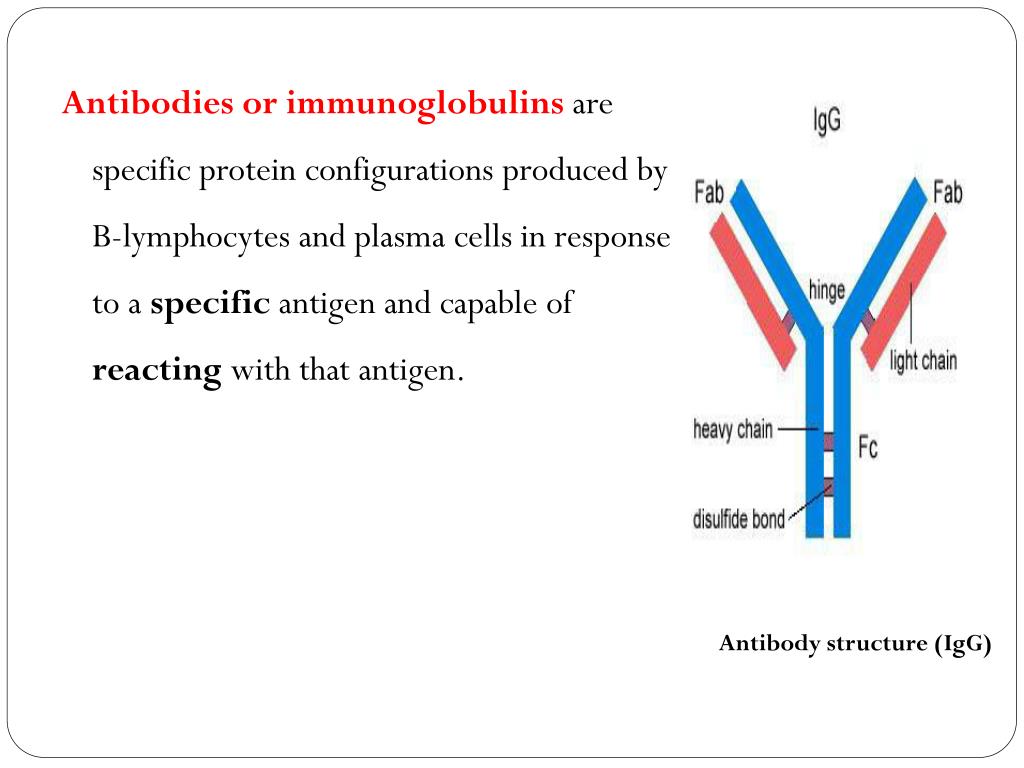 Antibodies or immunoglobulins are specific protein configurations produced by B-lymphocytes and plasma cells in response to a specific antigen and capable of reacting with that antigen.

IgG

Fab

Fab

hinge

light chain

heavy chain

Fc

disulfide bond

Antibody structure (IgG)